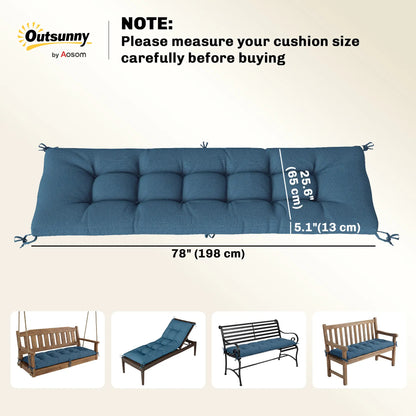 Outsunny
by Aosom

NOTE:
Please measure your cushion size carefully before buying

25.6"
(65 cm)

5.1"(13 cm)

78" (198 cm)